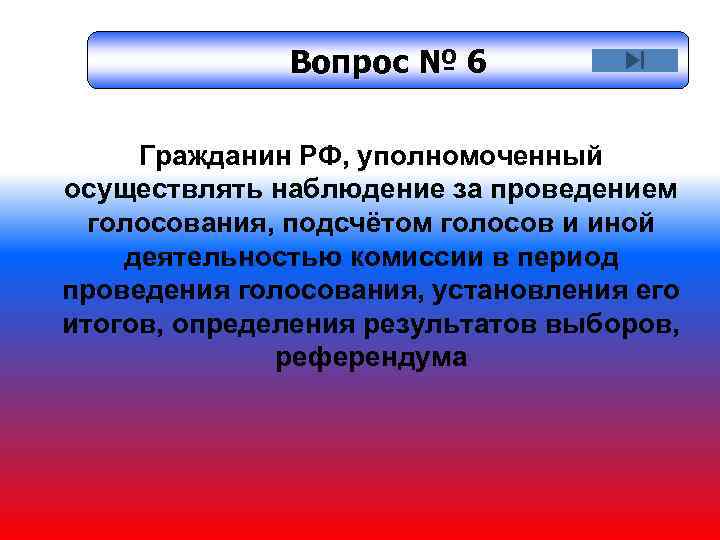 Вопрос № 6

Гражданин РФ, уполномоченный осуществлять наблюдение за проведением голосования, подсчётом голосов и иной деятельностью комиссии в период проведения голосования, установления его итогов, определения результатов выборов, референдума